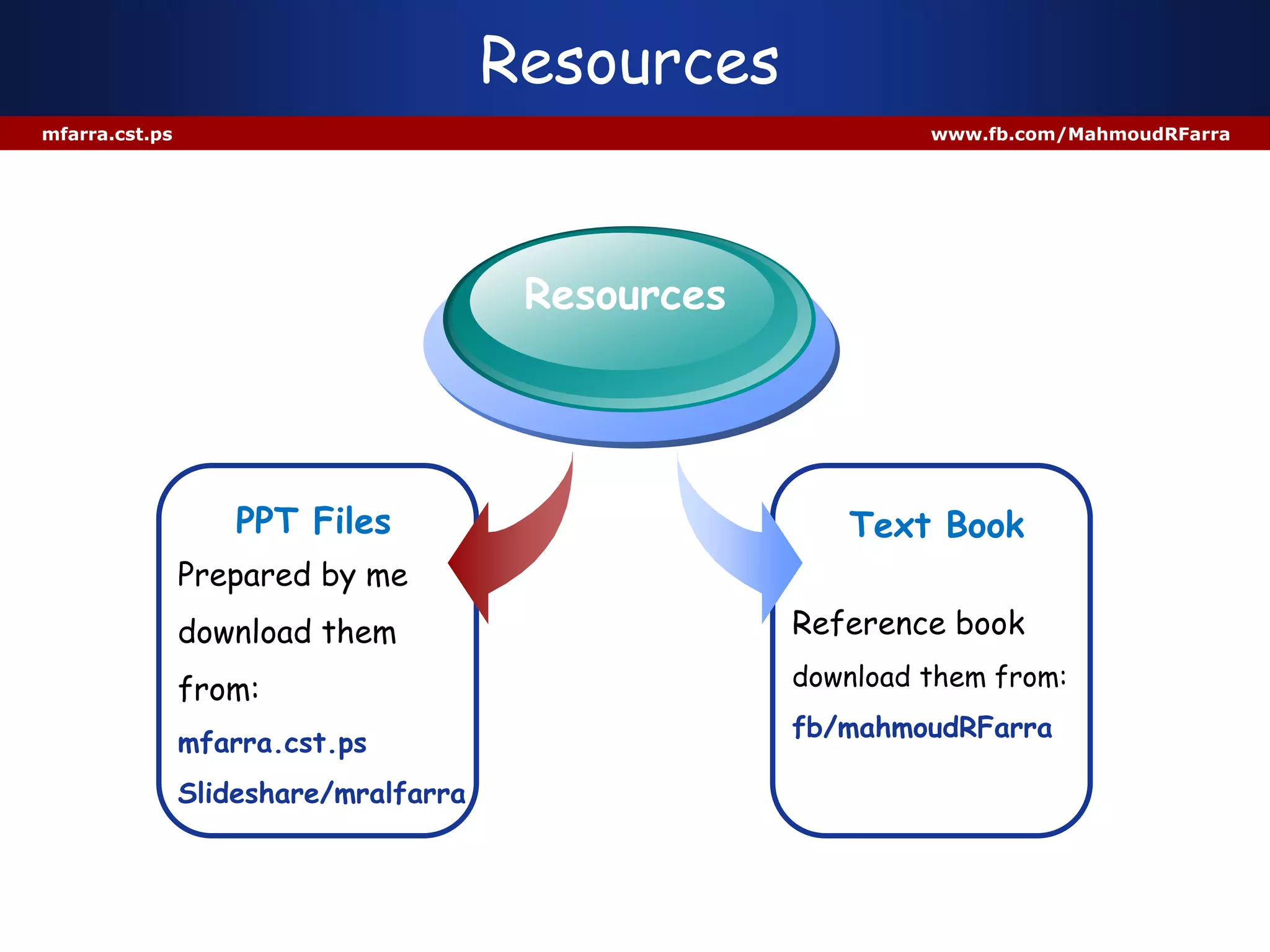 Resources

mfarra.cst.ps

www.fb.com/MahmoudRFarra

Resources

PPT Files

Prepared by me

download them from:

mfarra.cst.ps

Slideshare/mralfarra

Text Book

Reference book

download them from:

fb/mahmoudRFarra